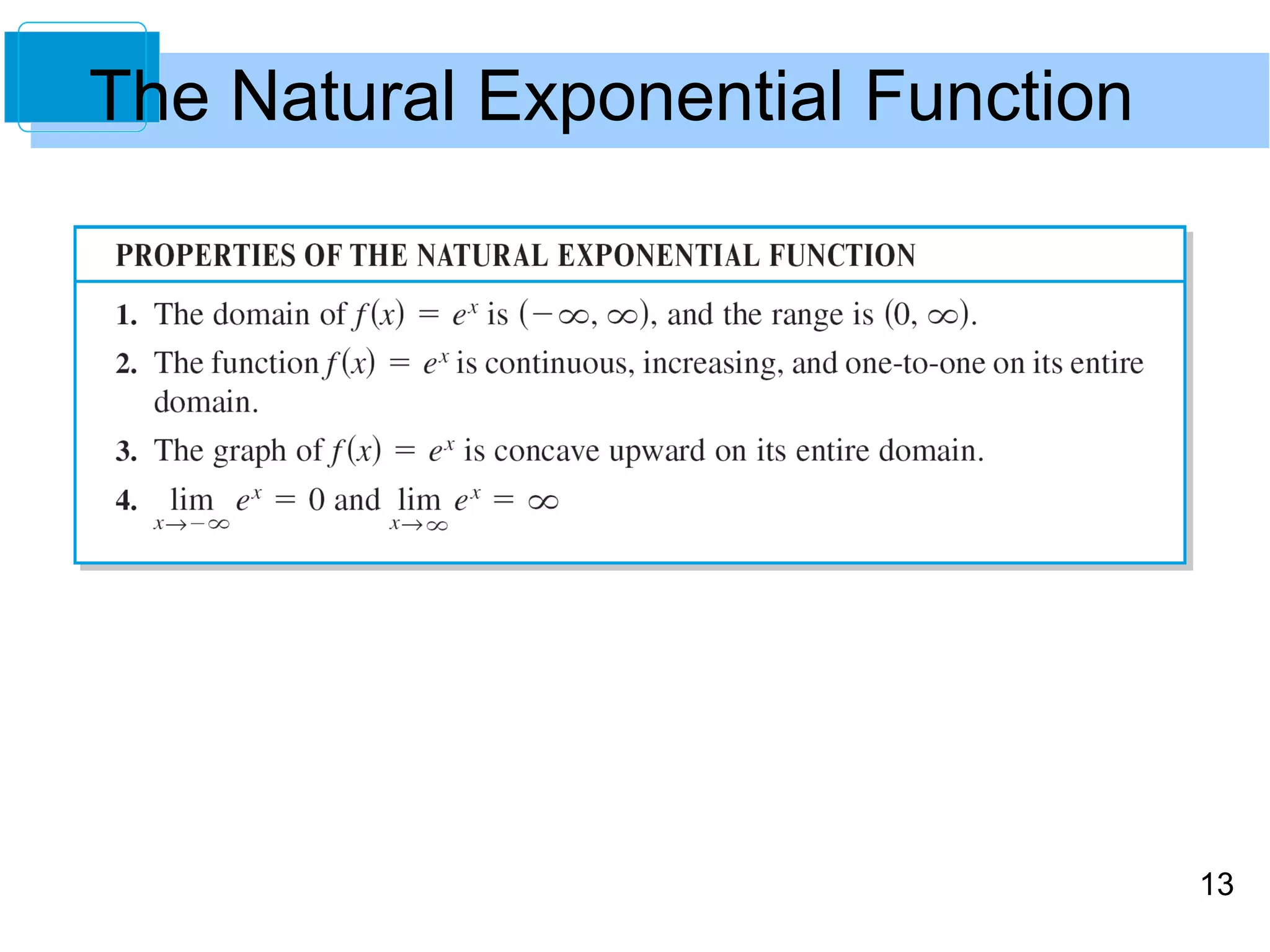 The Natural Exponential Function

PROPERTIES OF THE NATURAL EXPONENTIAL FUNCTION

1. The domain of $f(x) = e^x$ is $(-\infty, \infty)$, and the range is $(0, \infty)$.

2. The function $f(x) = e^x$ is continuous, increasing, and one-to-one on its entire domain.

3. The graph of $f(x) = e^x$ is concave upward on its entire domain.

4. $\lim_{x \to -\infty} e^x = 0$ and $\lim_{x \to \infty} e^x = \infty$

13